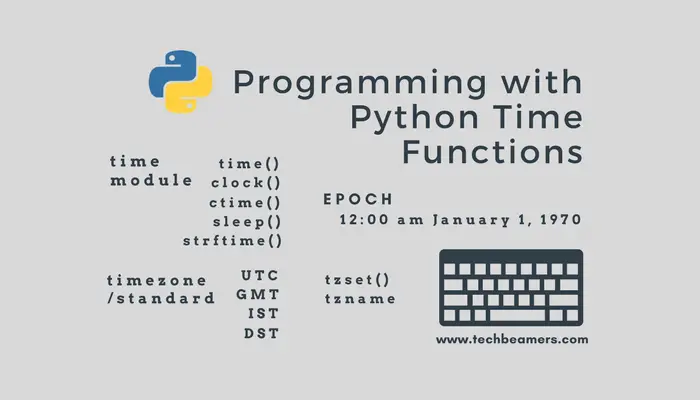 Programming with Python Time Functions

time module

time()
clock()
ctime()
sleep()
strftime()

EPOCH
12:00 am January 1, 1970

timezone /standard

UTC
GMT
IST
DST

tzset()
tzname

www.techbeamers.com